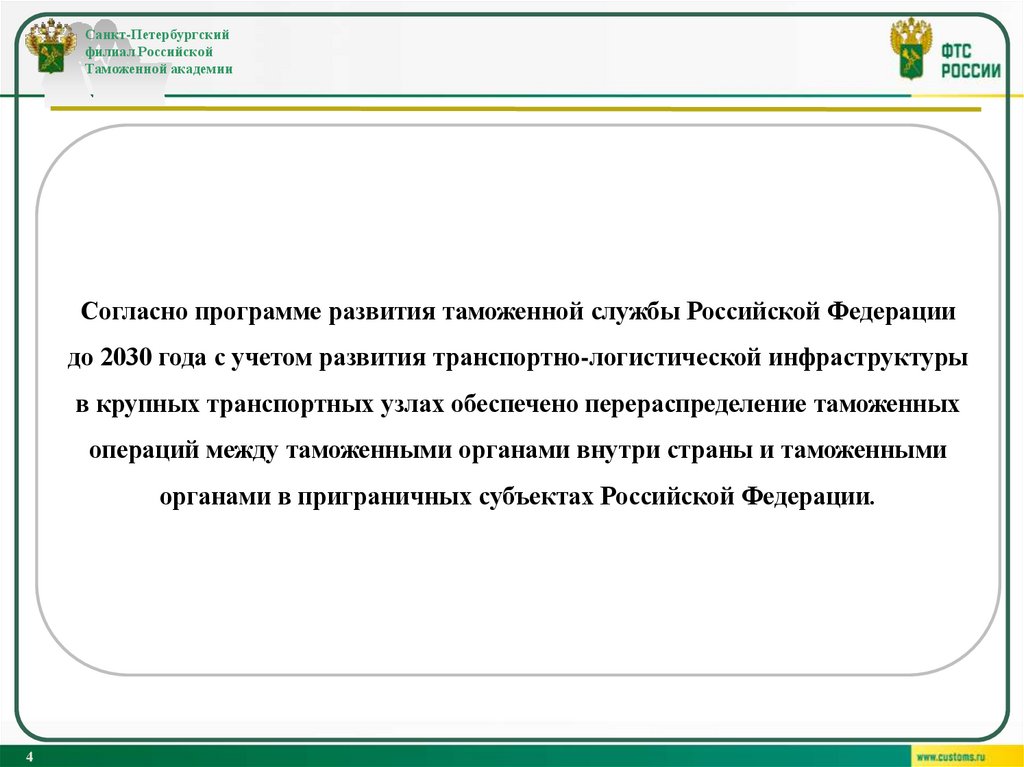 Санкт-Петербургский филиал Российской Таможенной академии

ФТС РОССИИ

Согласно программе развития таможенной службы Российской Федерации до 2030 года с учетом развития транспортно-логистической инфраструктуры в крупных транспортных узлах обеспечено перераспределение таможенных операций между таможенными органами внутри страны и таможенными органами в приграничных субъектах Российской Федерации.

4

www.customs.ru